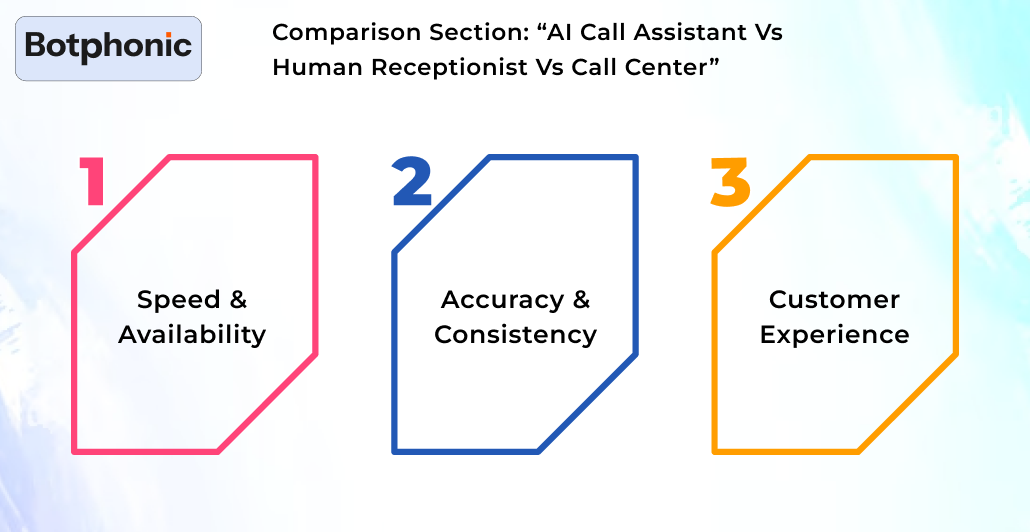 Botphonic

Comparison Section: “AI Call Assistant Vs Human Receptionist Vs Call Center”

1

Speed & Availability

2

Accuracy & Consistency

3

Customer Experience